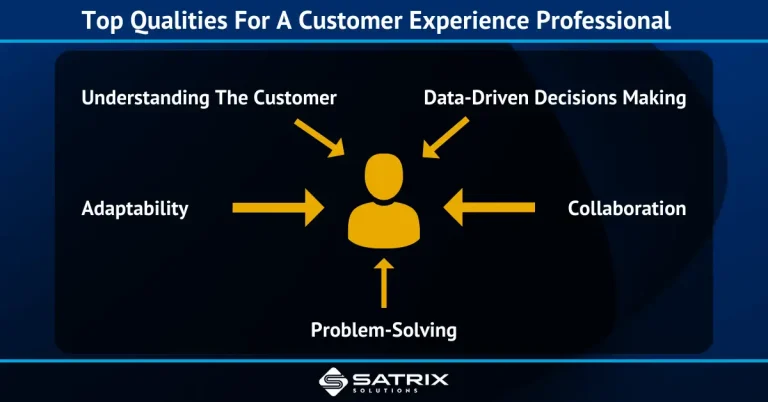 Top Qualities For A Customer Experience Professional

Understanding The Customer

Data-Driven Decisions Making

Adaptability

Collaboration

Problem-Solving

SATRIX
SOLUTIONS